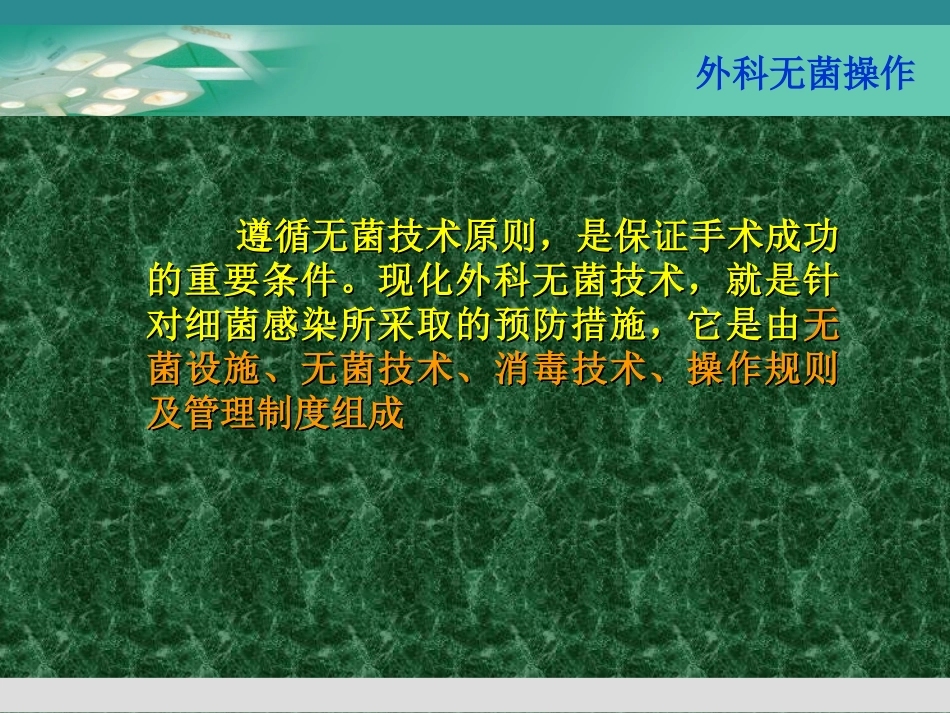 外科无菌操作

遵循无菌技术原则，是保证手术成功的重要条件。现化外科无菌技术，就是针对细菌感染所采取的预防措施，它是由无菌设施、无菌技术、消毒技术、操作规则及管理制度组成